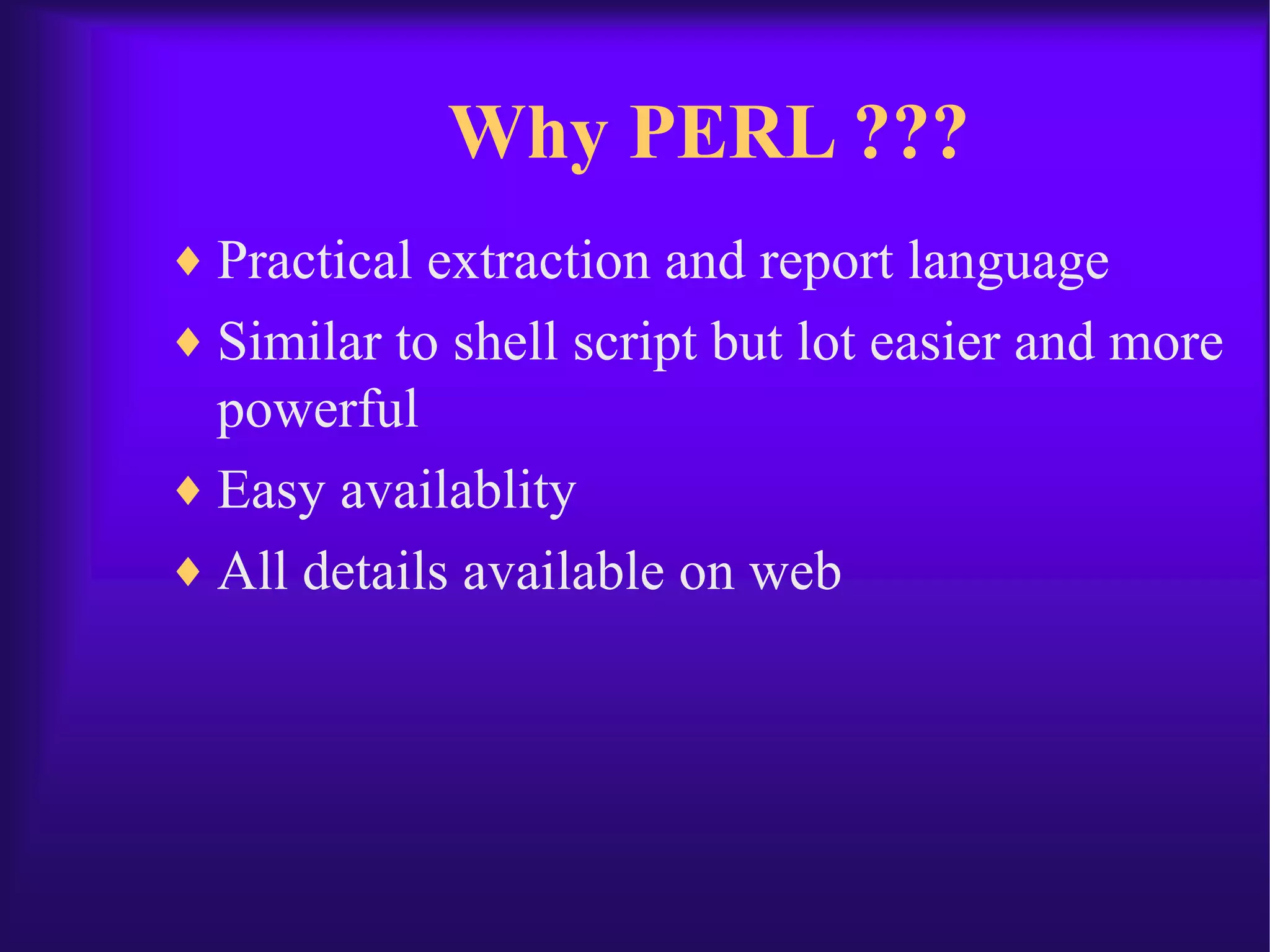 Why PERL ???

♦ Practical extraction and report language

♦ Similar to shell script but lot easier and more powerful

♦ Easy availablity

♦ All details available on web